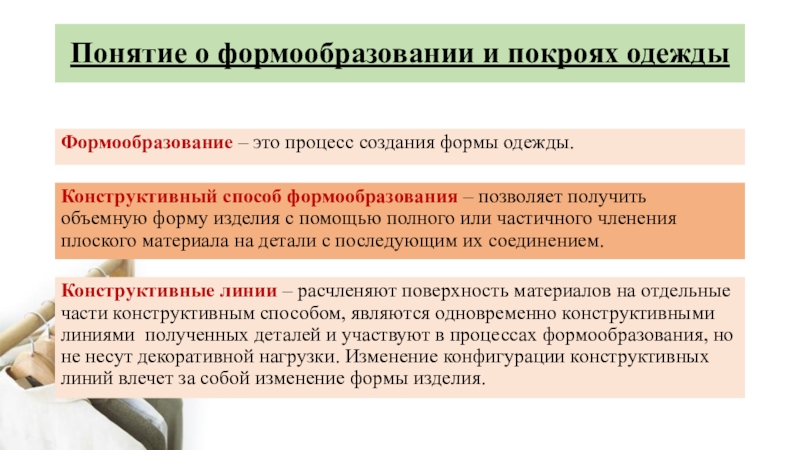 Понятие о формообразовании и покроях одежды

Формообразование – это процесс создания формы одежды.

Конструктивный способ формообразования – позволяет получить объемную форму изделия с помощью полного или частичного членения плоского материала на детали с последующим их соединением.

Конструктивные линии – расчленяют поверхность материалов на отдельные части конструктивным способом, являются одновременно конструктивными линиями полученных деталей и участвуют в процессах формообразования, но не несут декоративной нагрузки. Изменение конфигурации конструктивных линий влечет за собой изменение формы изделия.